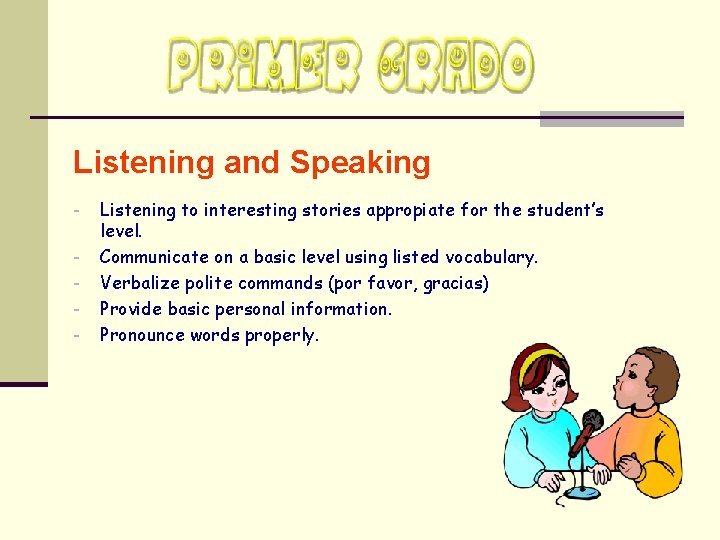 PRIMER GRADO

Listening and Speaking

- Listening to interesting stories appropiate for the student's level.
- Communicate on a basic level using listed vocabulary.
- Verbalize polite commands (por favor, gracias)
- Provide basic personal information.
- Pronounce words properly.